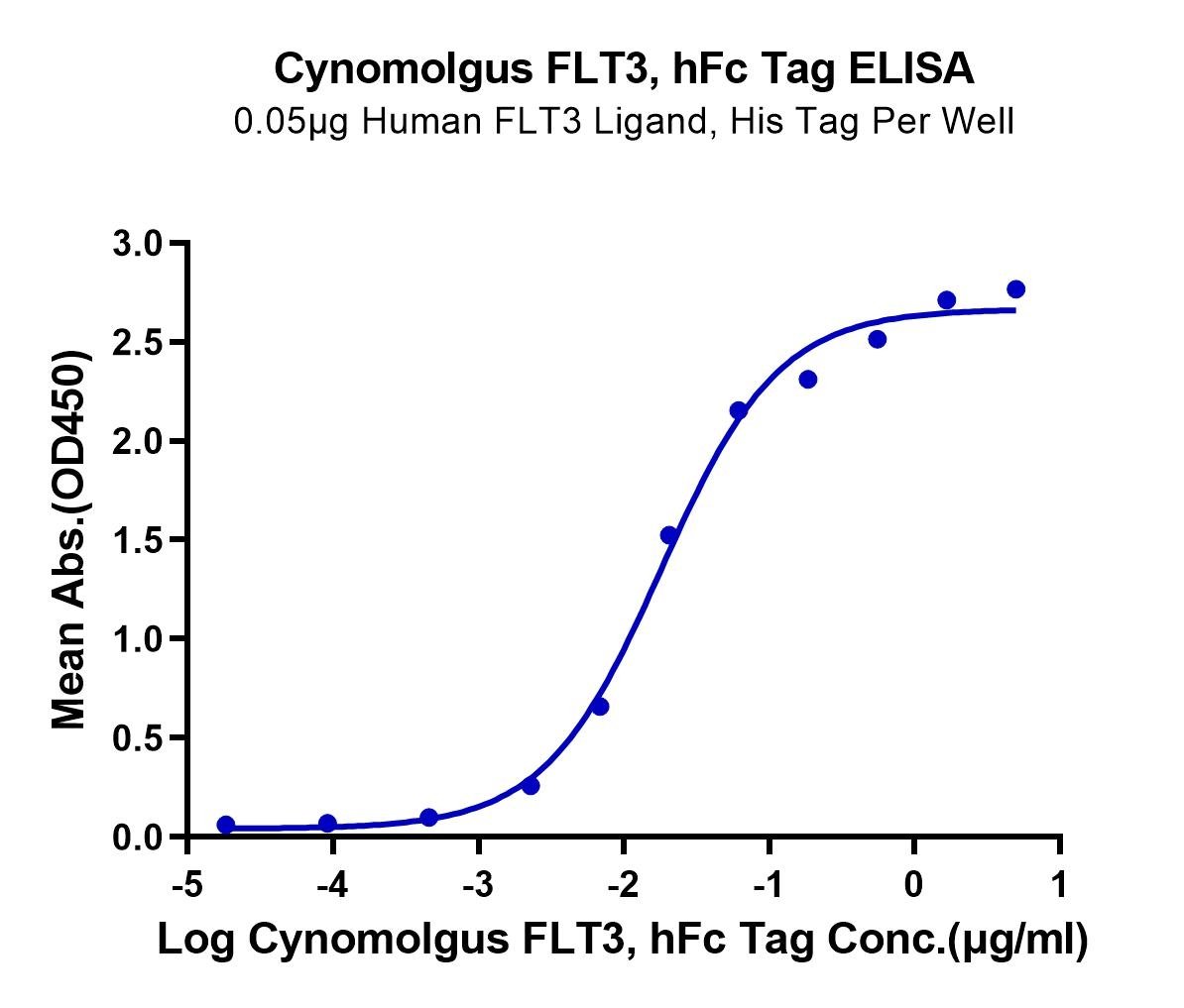 Cynomolgus FLT3, hFc Tag ELISA
0.05μg Human FLT3 Ligand, His Tag Per Well

Mean Abs.(OD450)

3.0
2.5
2.0
1.5
1.0
0.5
0.0

-5
-4
-3
-2
-1
0
1

Log Cynomolgus FLT3, hFc Tag Conc.(μg/ml)